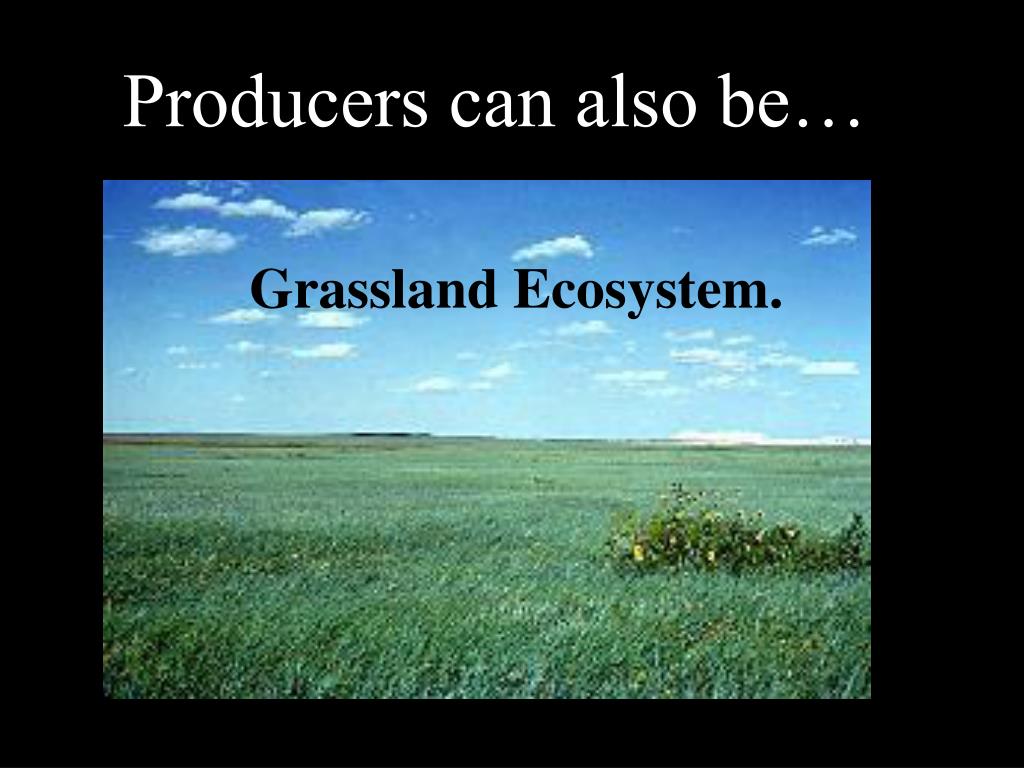 Producers can also be…

Grassland Ecosystem.